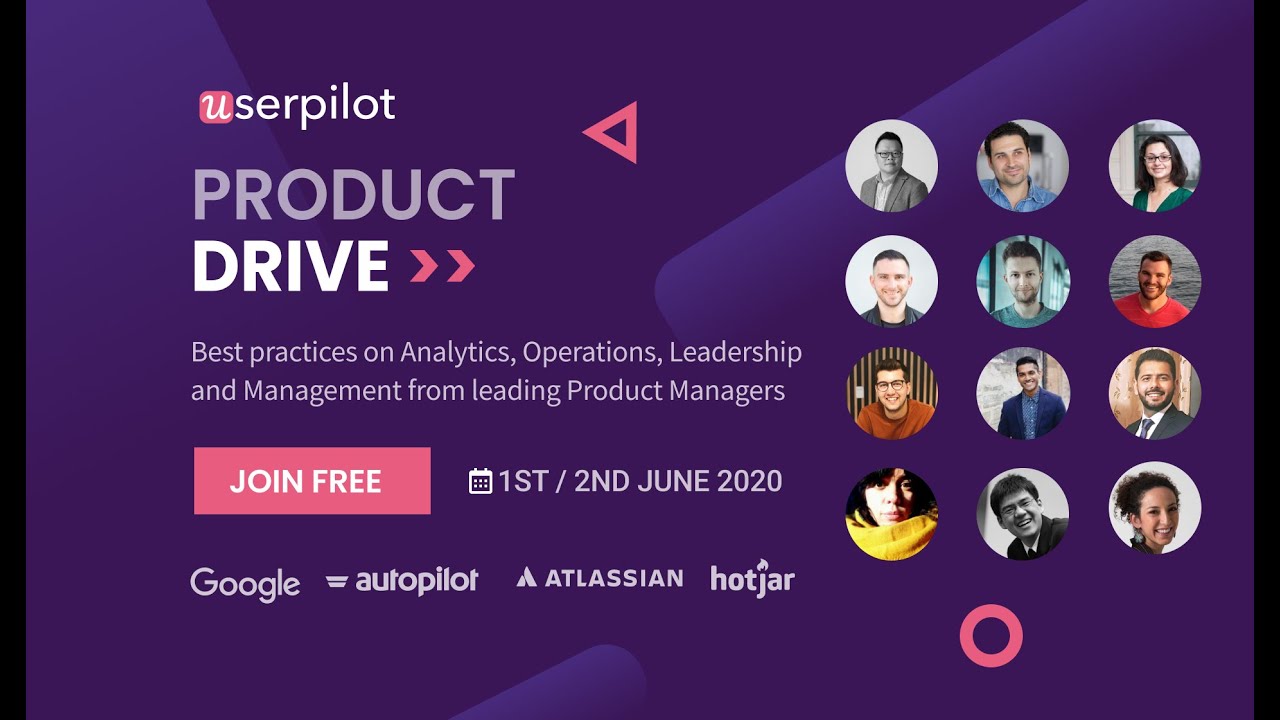 userpilot

PRODUCT
DRIVE

Best practices on Analytics, Operations, Leadership and Management from leading Product Managers

JOIN FREE

1ST / 2ND JUNE 2020

Google autopilot ATLASSIAN hotjar